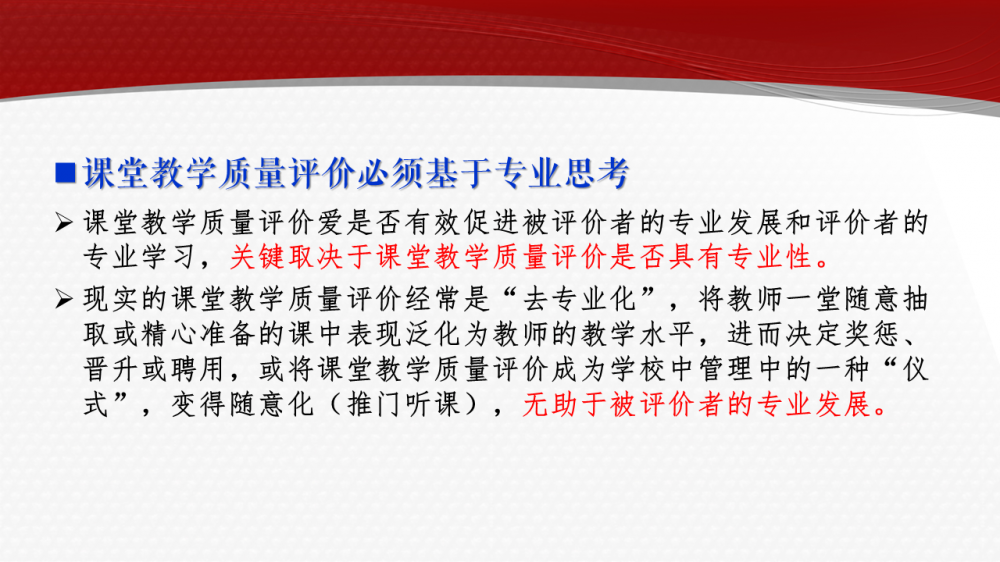 ■课堂教学质量评价必须基于专业思考

➢ 课堂教学质量评价爱是否有效促进被评价者的专业发展和评价者的专业学习，关键取决于课堂教学质量评价是否具有专业性。

➢ 现实的课堂教学质量评价经常是“去专业化”，将教师一堂随意抽取或精心准备的课中表现泛化为教师的教学水平，进而决定奖惩、晋升或聘用，或将课堂教学质量评价成为学校中管理中的一种“仪式”，变得随意化（推门听课），无助于被评价者的专业发展。